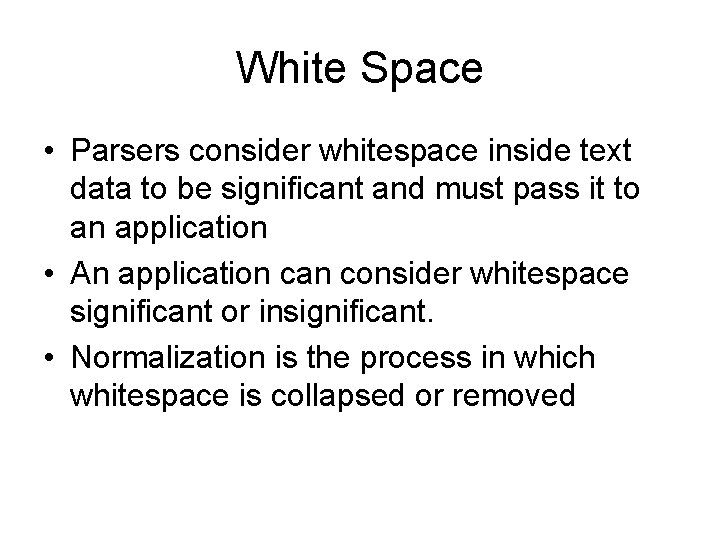 White Space

• Parsers consider whitespace inside text data to be significant and must pass it to an application

• An application can consider whitespace significant or insignificant.

• Normalization is the process in which whitespace is collapsed or removed